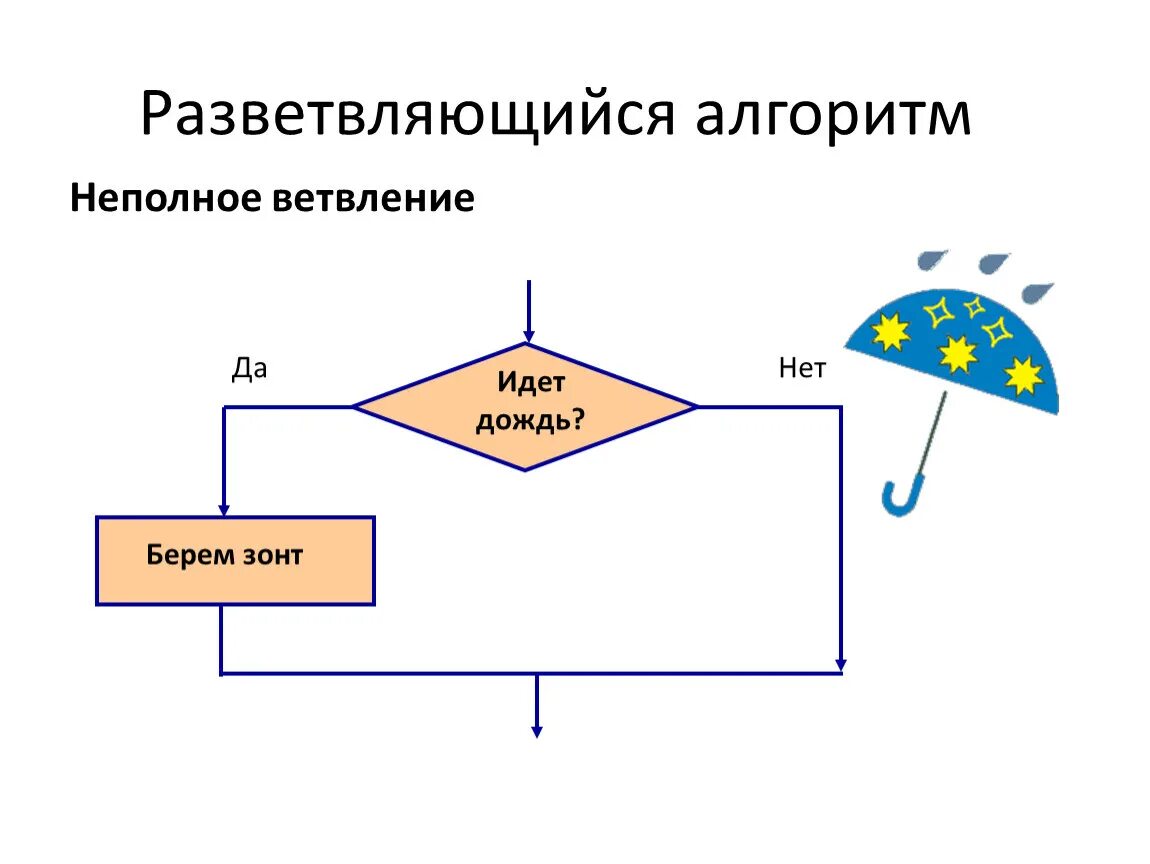 Разветвляющийся алгоритм

Неполное ветвление

Да

Идет дождь?

Нет

Берем зонт